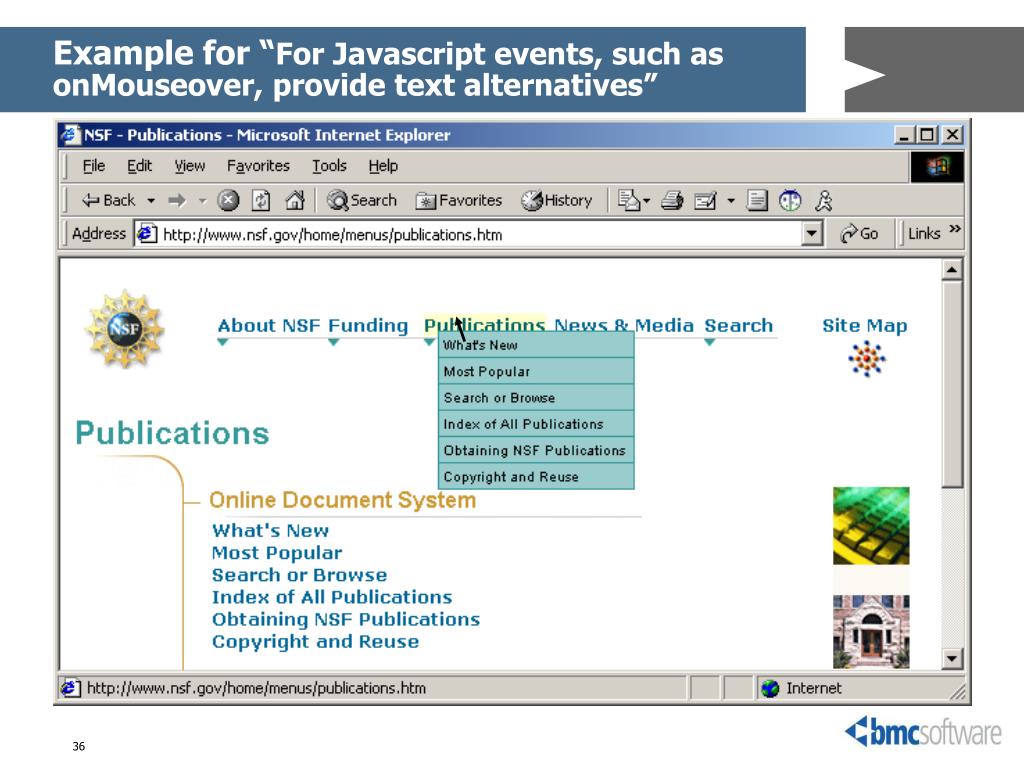 Example for “For Javascript events, such as onMouseover, provide text alternatives”

NSF - Publications - Microsoft Internet Explorer

File Edit View Favorites Tools Help

Back Search Favorites History

Address http://www.nsf.gov/home/menus/publications.htm Go Links »

NSF

About NSF Funding Publications News & Media Search Site Map

What's New
Most Popular
Search or Browse
Index of All Publications
Obtaining NSF Publications
Copyright and Reuse

Publications

Online Document System

What's New
Most Popular
Search or Browse
Index of All Publications
Obtaining NSF Publications
Copyright and Reuse

http://www.nsf.gov/home/menus/publications.htm Internet

36

bmcsoftware